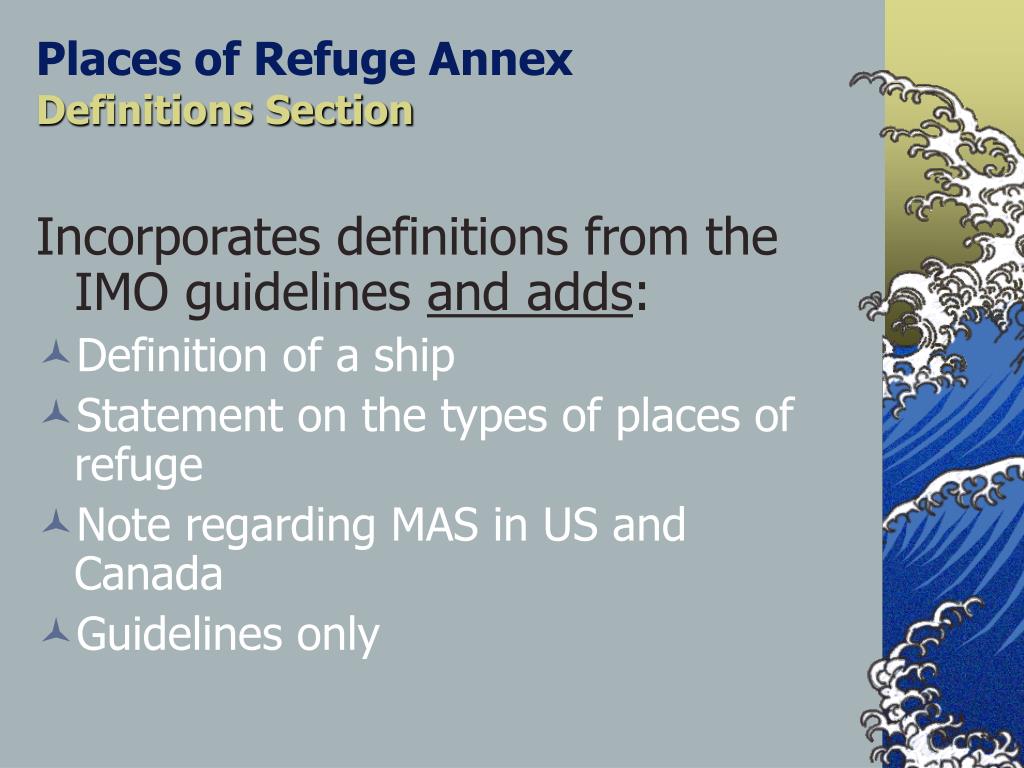 Places of Refuge Annex
Definitions Section

Incorporates definitions from the IMO guidelines and adds:

Definition of a ship

Statement on the types of places of refuge

Note regarding MAS in US and Canada

Guidelines only